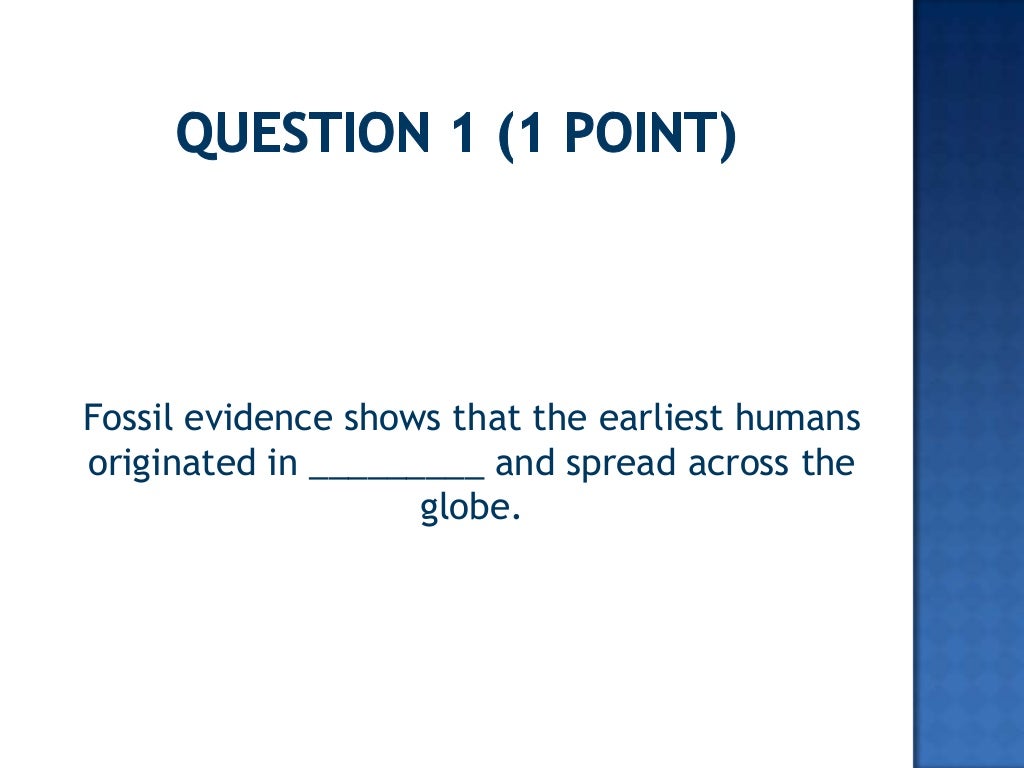 QUESTION 1 (1 POINT)

Fossil evidence shows that the earliest humans originated in ____ and spread across the globe.